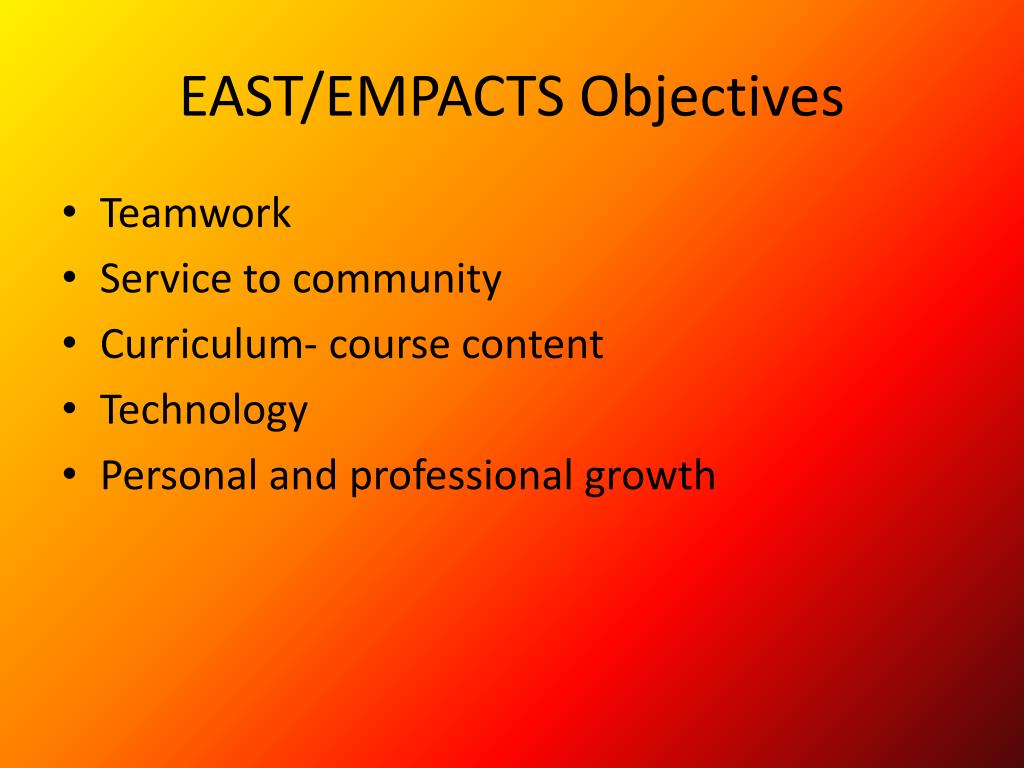 EAST/EMPACTS Objectives

• Teamwork
• Service to community
• Curriculum- course content
• Technology
• Personal and professional growth